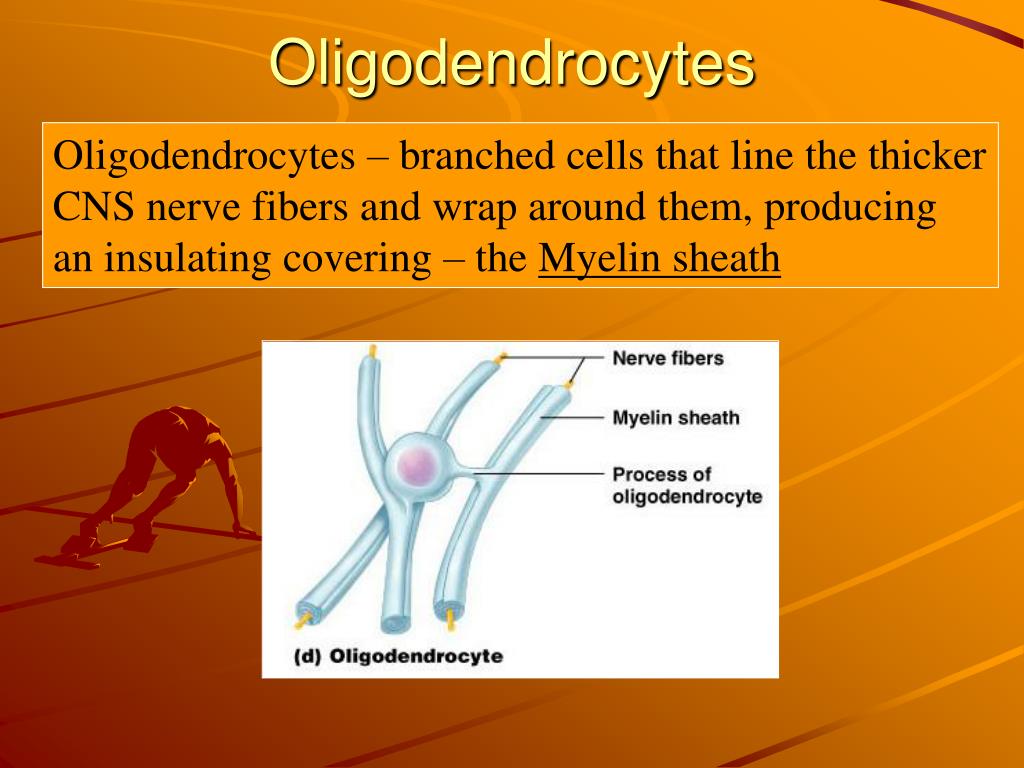 Oligodendrocytes

Oligodendrocytes – branched cells that line the thicker CNS nerve fibers and wrap around them, producing an insulating covering – the Myelin sheath

Nerve fibers

Myelin sheath

Process of oligodendrocyte

(d) Oligodendrocyte